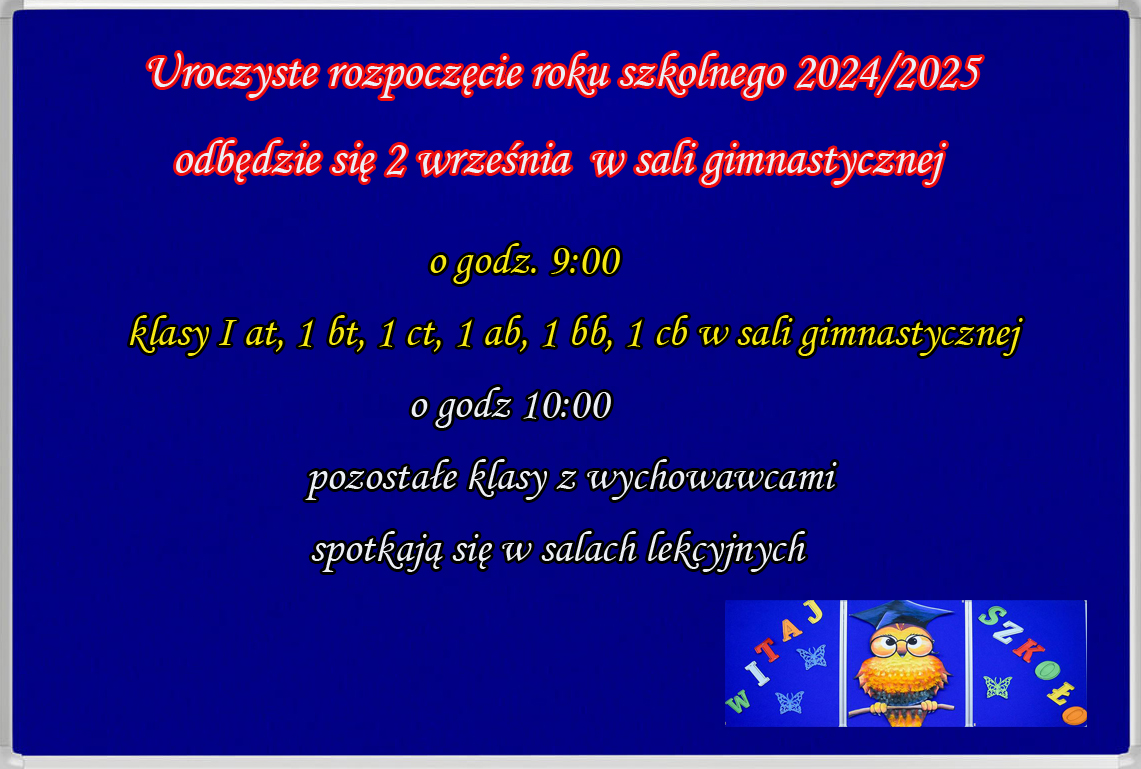 Uroczyste rozpoczęcie roku szkolnego 2024/2025

odbędzie się 2 września w sali gimnastycznej

o godz. 9:00

klasy I at, 1 bt, 1 ct, 1 ab, 1 bb, 1 cb w sali gimnastycznej

o godz 10:00

pozostałe klasy z wychowawcami

spotkają się w salach lekcyjnych

WITAJ SZKOŁO